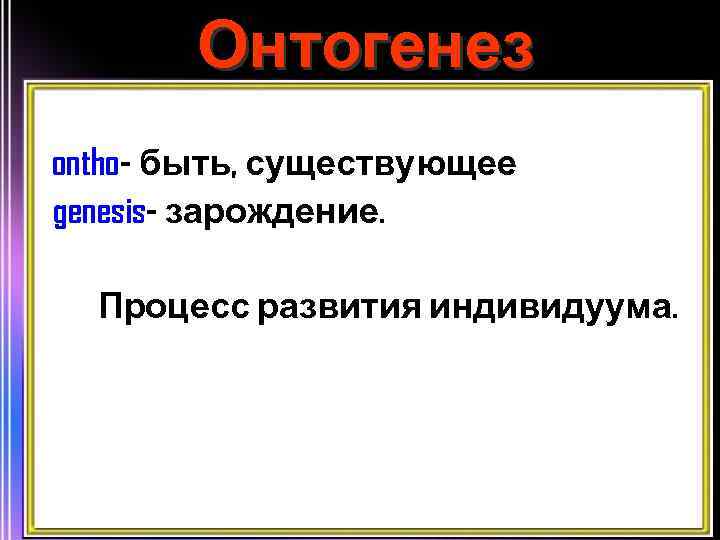 Онтогенез

ontho- быть, существующее
genesis- зарождение.

Процесс развития индивидуума.